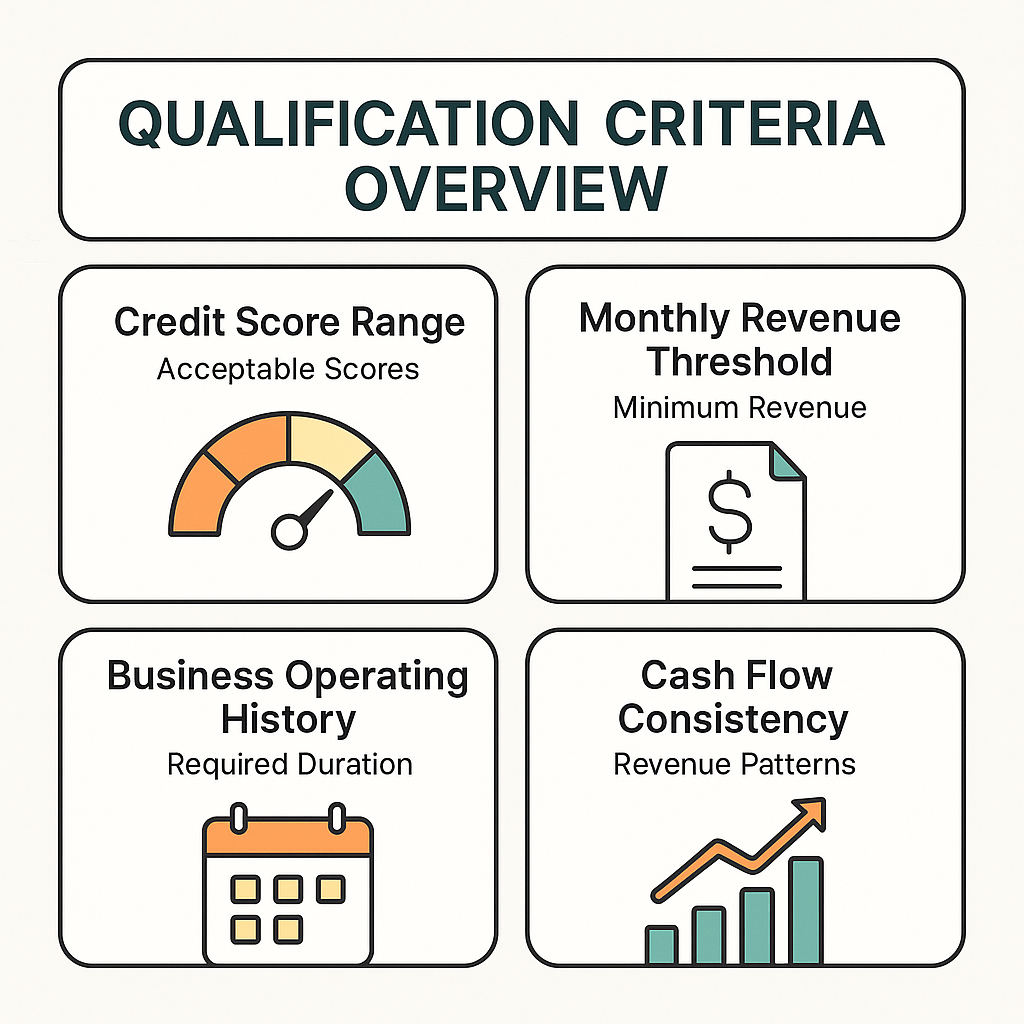 QUALIFICATION CRITERIA OVERVIEW

Credit Score Range
Acceptable Scores

Monthly Revenue Threshold
Minimum Revenue

$

Business Operating History
Required Duration

Cash Flow Consistency
Revenue Patterns